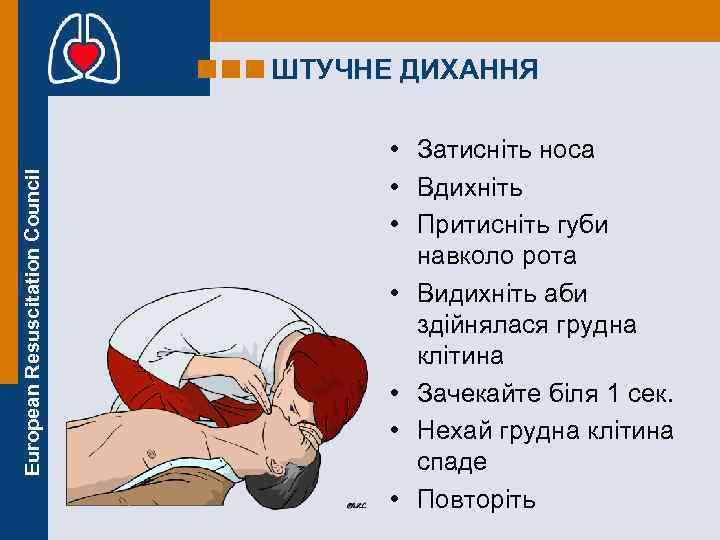 European Resuscitation Council

ШТУЧНЕ ДИХАННЯ

• Затисніть носа
• Вдихніть
• Притисніть губи навколо рота
• Видихніть аби здійнялася грудна клітина
• Зачекайте біля 1 сек.
• Нехай грудна клітина спаде
• Повторіть

©ERC